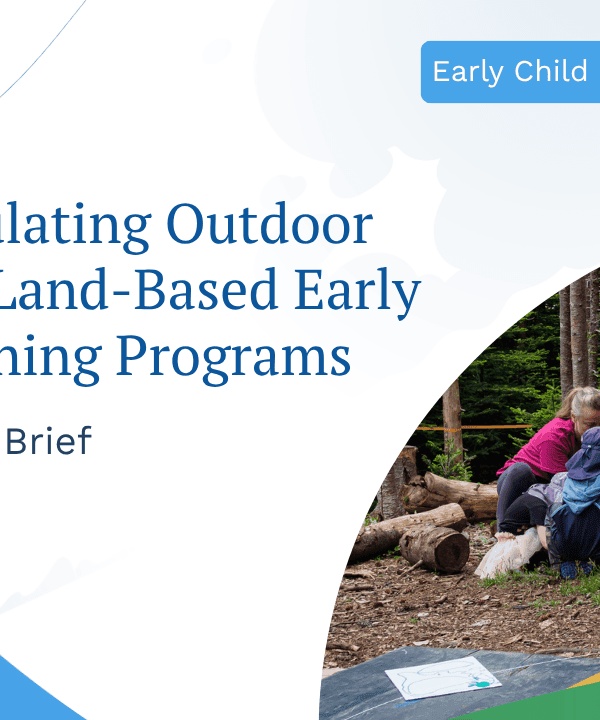 Early Child

ulating Outdoor
Land-Based Early
ning Programs

Brief